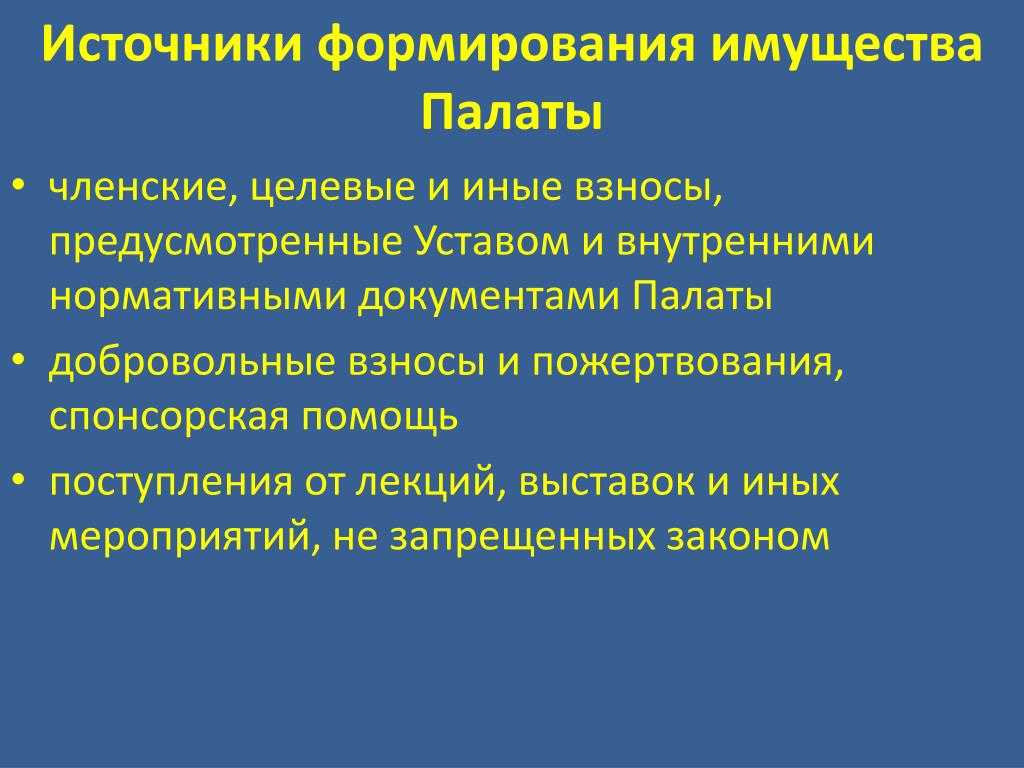 Источники формирования имущества Палаты

• членские, целевые и иные взносы, предусмотренные Уставом и внутренними нормативными документами Палаты
• добровольные взносы и пожертвования, спонсорская помощь
• поступления от лекций, выставок и иных мероприятий, не запрещенных законом